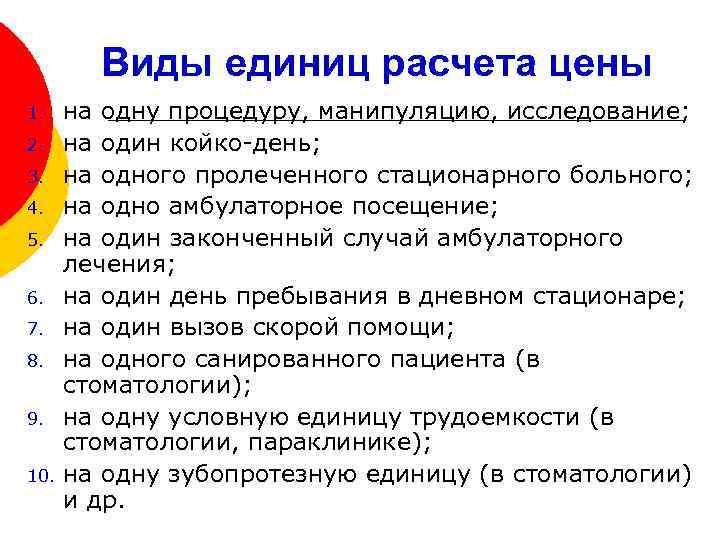 Виды единиц расчета цены

1. на одну процедуру, манипуляцию, исследование;
2. на один койко-день;
3. на одного пролеченного стационарного больного;
4. на одно амбулаторное посещение;
5. на один законченный случай амбулаторного лечения;
6. на один день пребывания в дневном стационаре;
7. на один вызов скорой помощи;
8. на одного санированного пациента (в стоматологии);
9. на одну условную единицу трудоемкости (в стоматологии, параклинике);
10. на одну зубопротезную единицу (в стоматологии) и др.